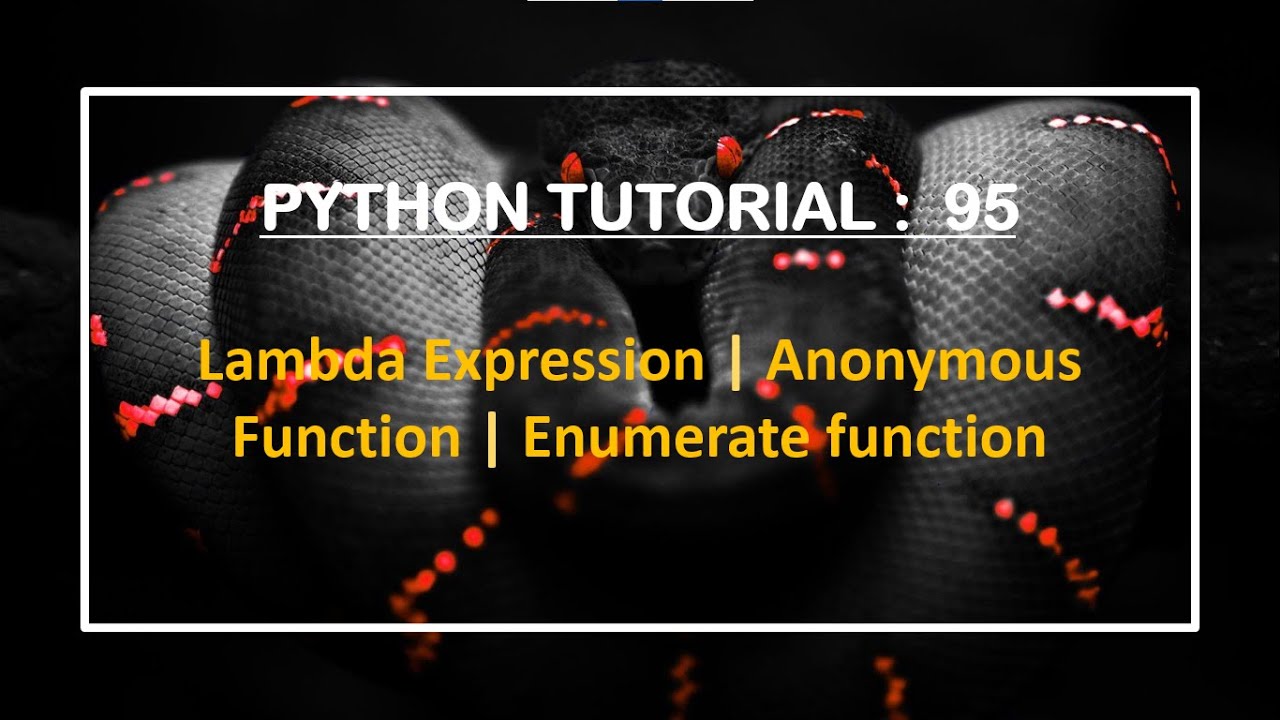 PYTHON TUTORIAL : 95

Lambda Expression | Anonymous Function | Enumerate function